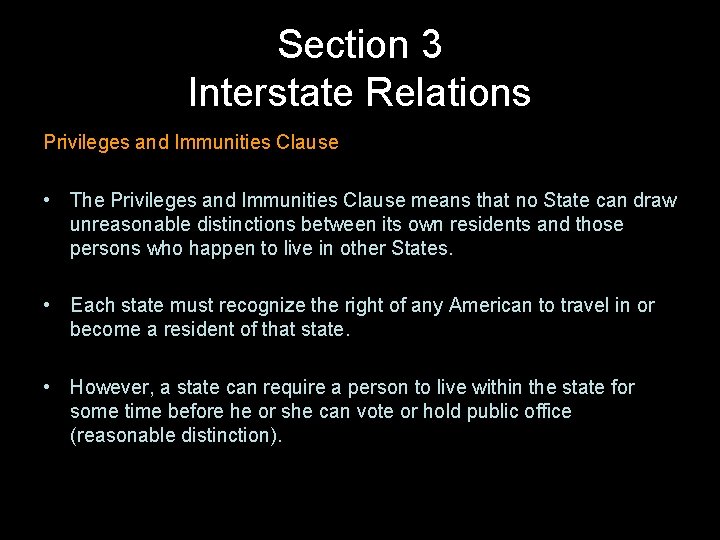 Section 3
Interstate Relations

Privileges and Immunities Clause

• The Privileges and Immunities Clause means that no State can draw unreasonable distinctions between its own residents and those persons who happen to live in other States.

• Each state must recognize the right of any American to travel in or become a resident of that state.

• However, a state can require a person to live within the state for some time before he or she can vote or hold public office (reasonable distinction).